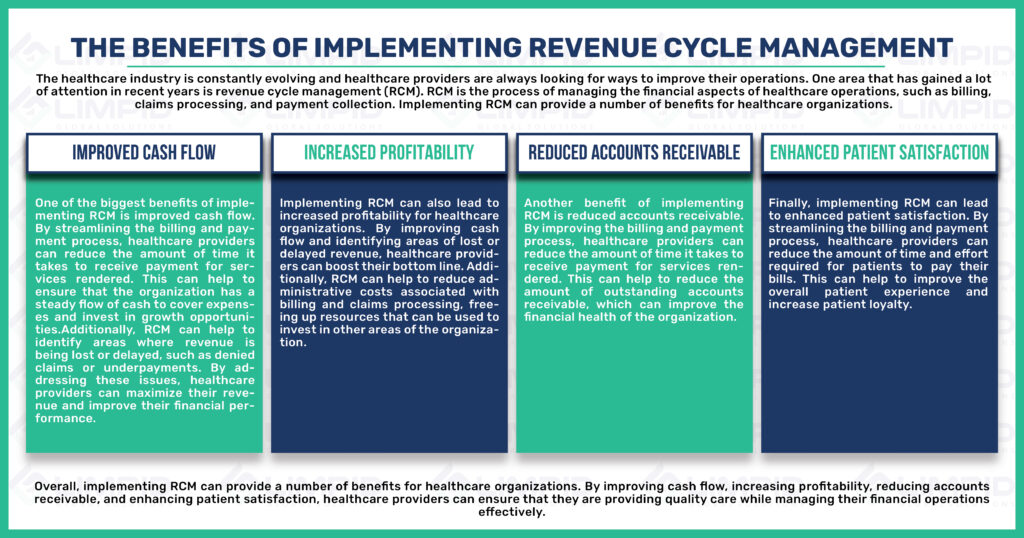 THE BENEFITS OF IMPLEMENTING REVENUE CYCLE MANAGEMENT

The healthcare industry is constantly evolving and healthcare providers are always looking for ways to improve their operations. One area that has gained a lot of attention in recent years is revenue cycle management (RCM). RCM is the process of managing the financial aspects of healthcare operations, such as billing, claims processing, and payment collection. Implementing RCM can provide a number of benefits for healthcare organizations.

IMPROVED CASH FLOW

One of the biggest benefits of implementing RCM is improved cash flow. By streamlining the billing and payment process, healthcare providers can reduce the amount of time it takes to receive payment for services rendered. This can help to ensure that the organization has a steady flow of cash to cover expenses and invest in growth opportunities.Additionally, RCM can help to identify areas where revenue is being lost or delayed, such as denied claims or underpayments. By addressing these issues, healthcare providers can maximize their revenue and improve their financial performance.

INCREASED PROFITABILITY

Implementing RCM can also lead to increased profitability for healthcare organizations. By improving cash flow and identifying areas of lost or delayed revenue, healthcare providers can boost their bottom line. Additionally, RCM can help to reduce administrative costs associated with billing and claims processing, freeing up resources that can be used to invest in other areas of the organization.

REDUCED ACCOUNTS RECEIVABLE

Another benefit of implementing RCM is reduced accounts receivable. By improving the billing and payment process, healthcare providers can reduce the amount of time it takes to receive payment for services rendered. This can help to reduce the amount of outstanding accounts receivable, which can improve the financial health of the organization.

ENHANCED PATIENT SATISFACTION

Finally, implementing RCM can lead to enhanced patient satisfaction. By streamlining the billing and payment process, healthcare providers can reduce the amount of time and effort required for patients to pay their bills. This can help to improve the overall patient experience and increase patient loyalty.

Overall, implementing RCM can provide a number of benefits for healthcare organizations. By improving cash flow, increasing profitability, reducing accounts receivable, and enhancing patient satisfaction, healthcare providers can ensure that they are providing quality care while managing their financial operations effectively.